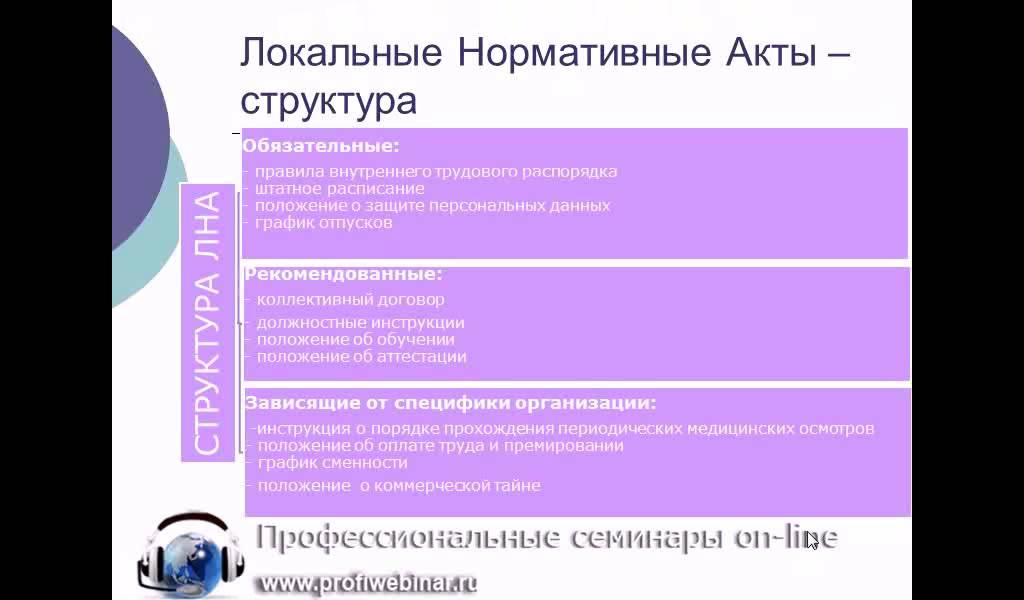 Локальные Нормативные Акты – структура

СТРУКТУРА ЛНА

Обязательные:
- правила внутреннего трудового распорядка
- штатное расписание
- положение о защите персональных данных
- график отпусков

Рекомендованные:
- коллективный договор
- должностные инструкции
- положение об обучении
- положение об аттестации

Зависящие от специфики организации:
-инструкция о порядке прохождения периодических медицинских осмотров
- положение об оплате труда и премировании
- график сменности
- положение о коммерческой тайне

Профессиональные семинары on-line
www.profiwebinar.ru